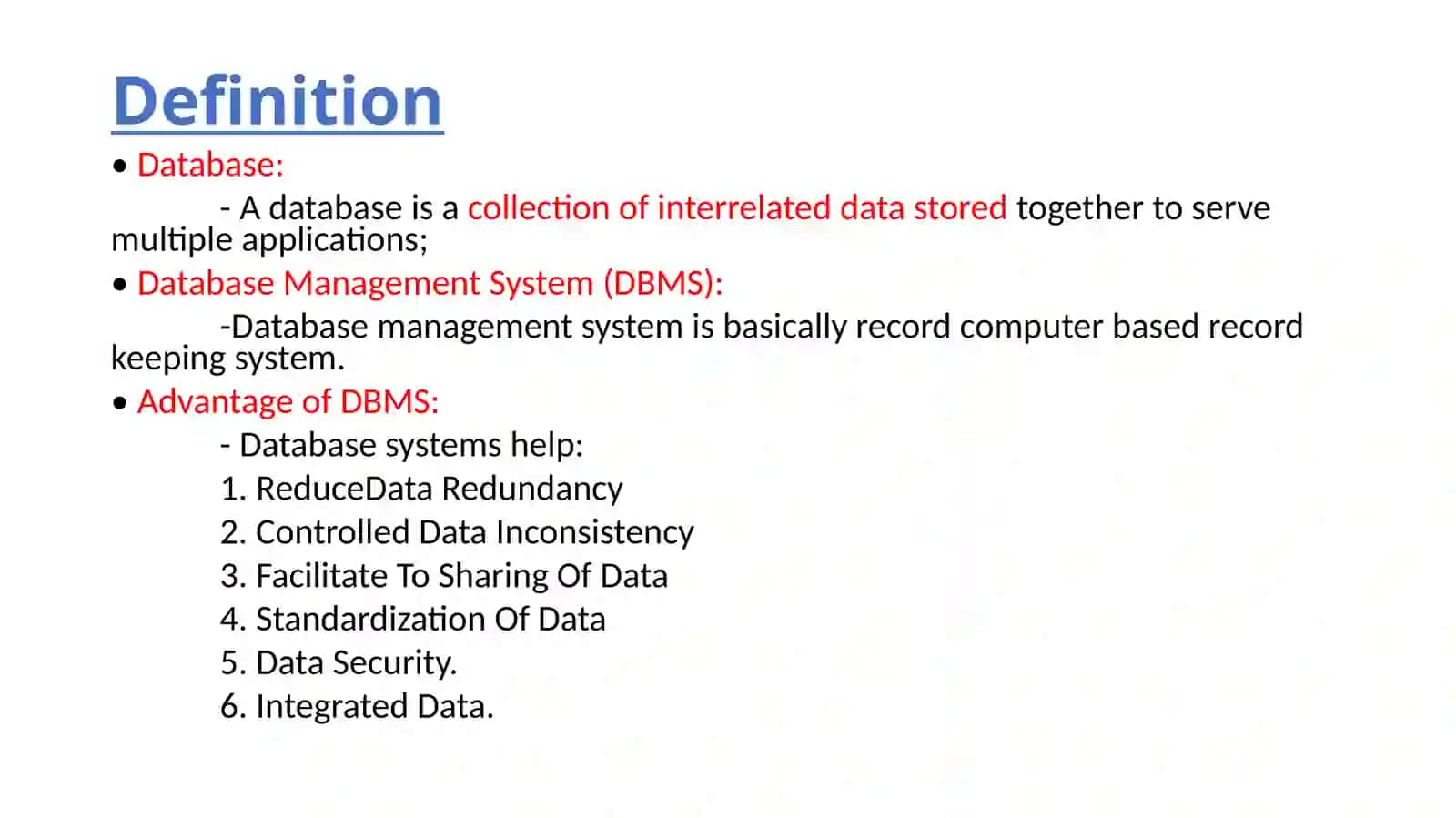 Definition

• Database:

- A database is a collection of interrelated data stored together to serve multiple applications;

• Database Management System (DBMS):

-Database management system is basically record computer based record keeping system.

• Advantage of DBMS:

- Database systems help:
1. ReduceData Redundancy
2. Controlled Data Inconsistency
3. Facilitate To Sharing Of Data
4. Standardization Of Data
5. Data Security.
6. Integrated Data.